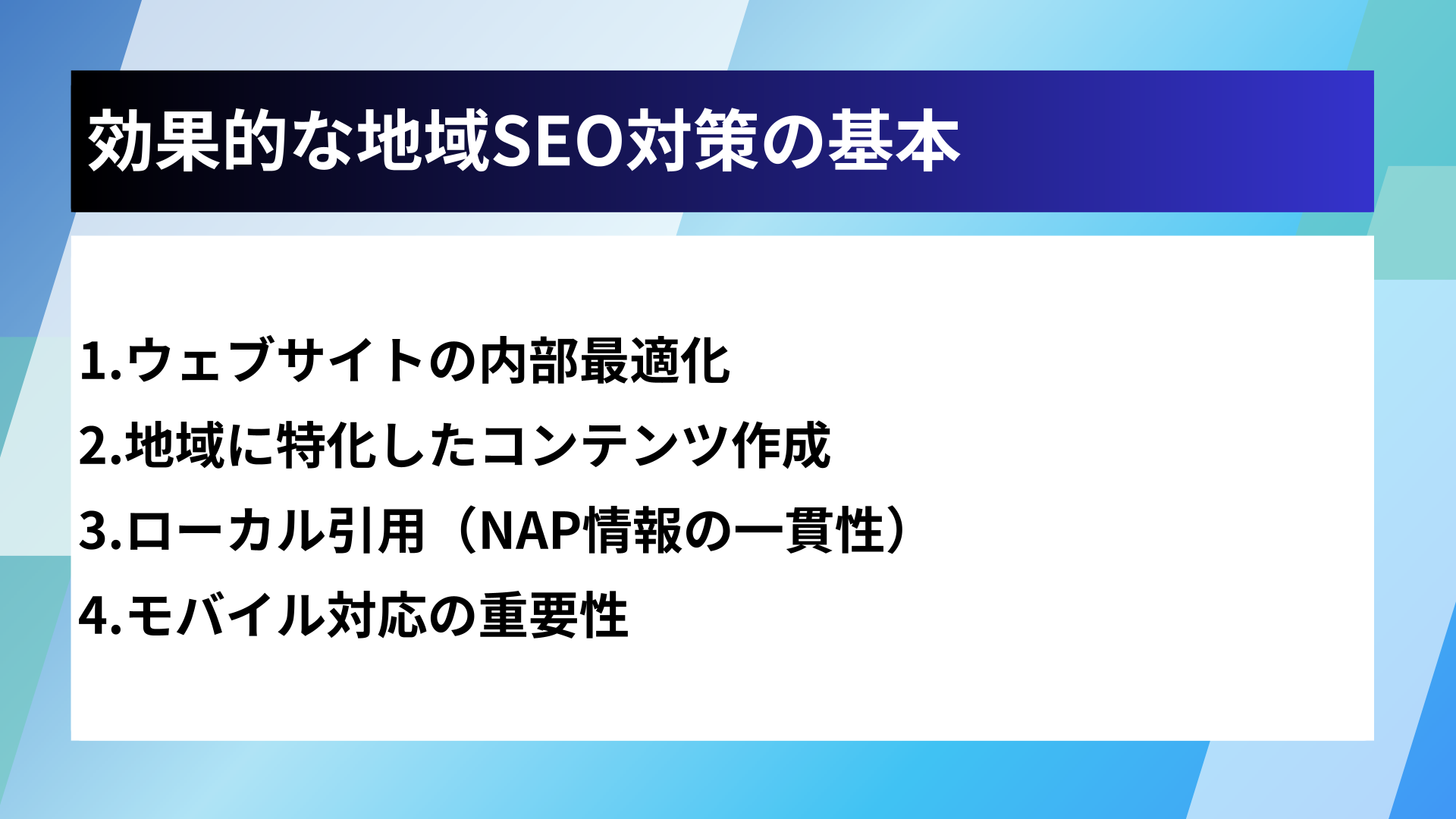 効果的な地域SEO対策の基本

1.ウェブサイトの内部最適化
2.地域に特化したコンテンツ作成
3.ローカル引用（NAP情報の一貫性）
4.モバイル対応の重要性